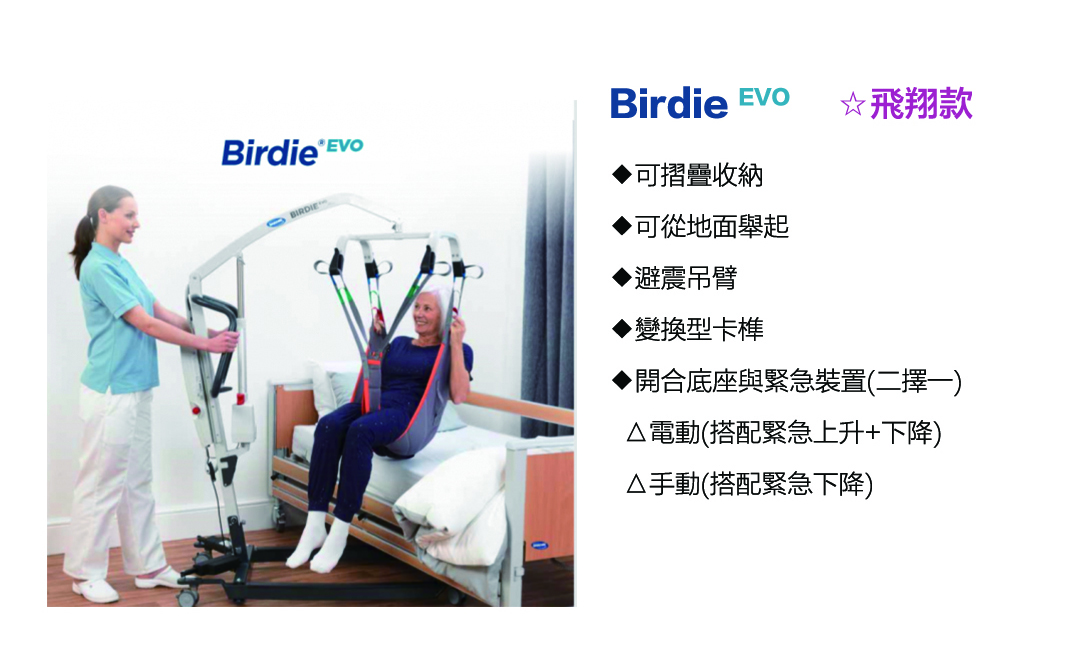 Birdie® EVO

BIRDIE EVO

Birdie EVO ☆飛翔款

◆可摺疊收納

◆可從地面舉起

◆避震吊臂

◆變換型卡榫

◆開合底座與緊急裝置(二擇一)

△電動(搭配緊急上升+下降)

△手動(搭配緊急下降)